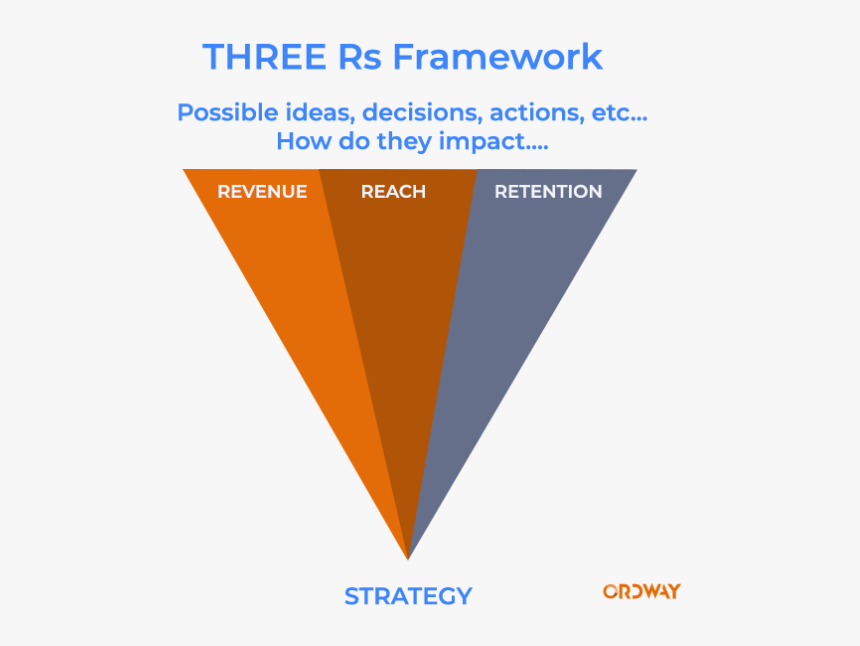 THREE Rs Framework

Possible ideas, decisions, actions, etc...
How do they impact....

REVENUE REACH RETENTION

STRATEGY

ORDWAY